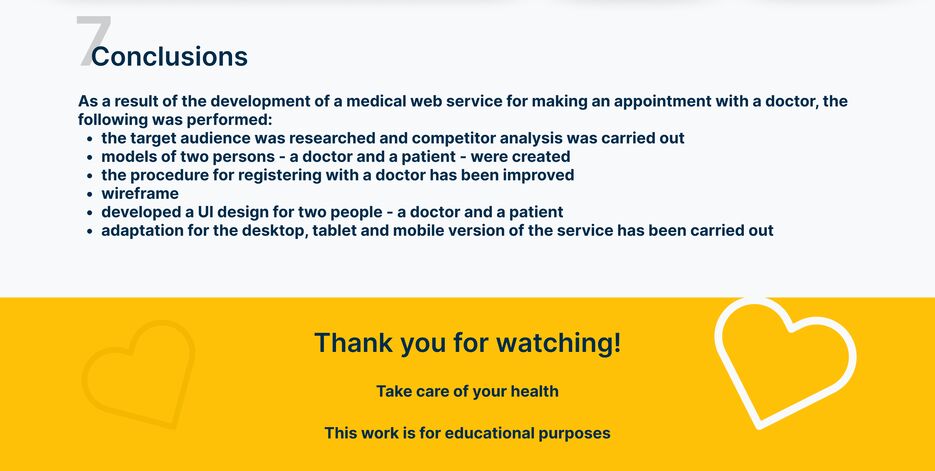 7
Conclusions

As a result of the development of a medical web service for making an appointment with a doctor, the following was performed:
- the target audience was researched and competitor analysis was carried out
- models of two persons - a doctor and a patient - were created
- the procedure for registering with a doctor has been improved
- wireframe
- developed a UI design for two people - a doctor and a patient
- adaptation for the desktop, tablet and mobile version of the service has been carried out

Thank you for watching!

Take care of your health

This work is for educational purposes